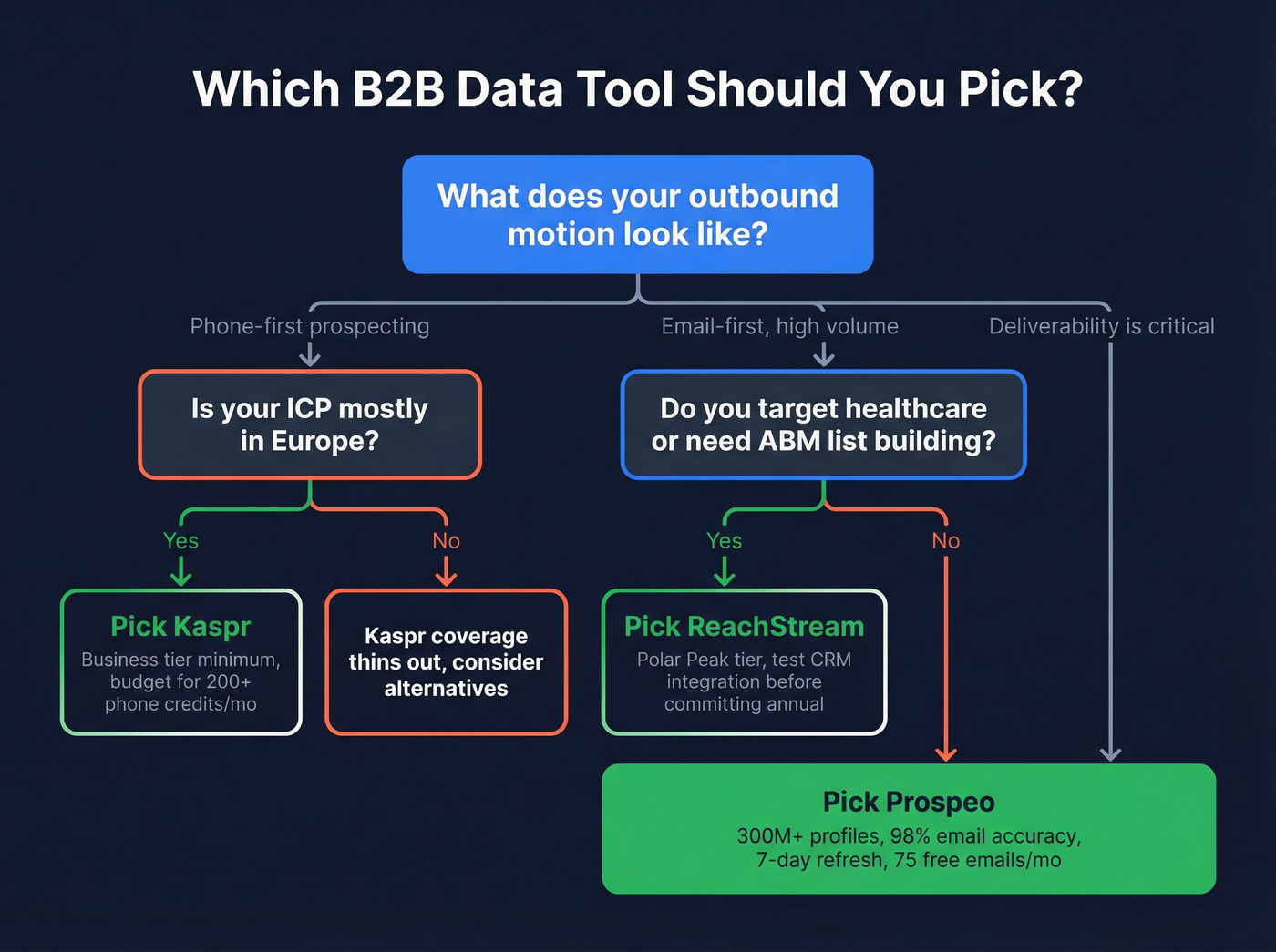 Which B2B Data Tool Should You Pick?

What does your outbound motion look like?

Phone-first prospecting

Email-first, high volume

Deliverability is critical

Is your ICP mostly in Europe?

Do you target healthcare or need ABM list building?

Yes

No

Yes

No

Pick Kaspr
Business tier minimum, budget for 200+ phone credits/mo

Kaspr coverage thins out, consider alternatives

Pick ReachStream
Polar Peak tier, test CRM integration before committing annual

Pick Prospeo
300M+ profiles, 98% email accuracy, 7-day refresh, 75 free emails/mo